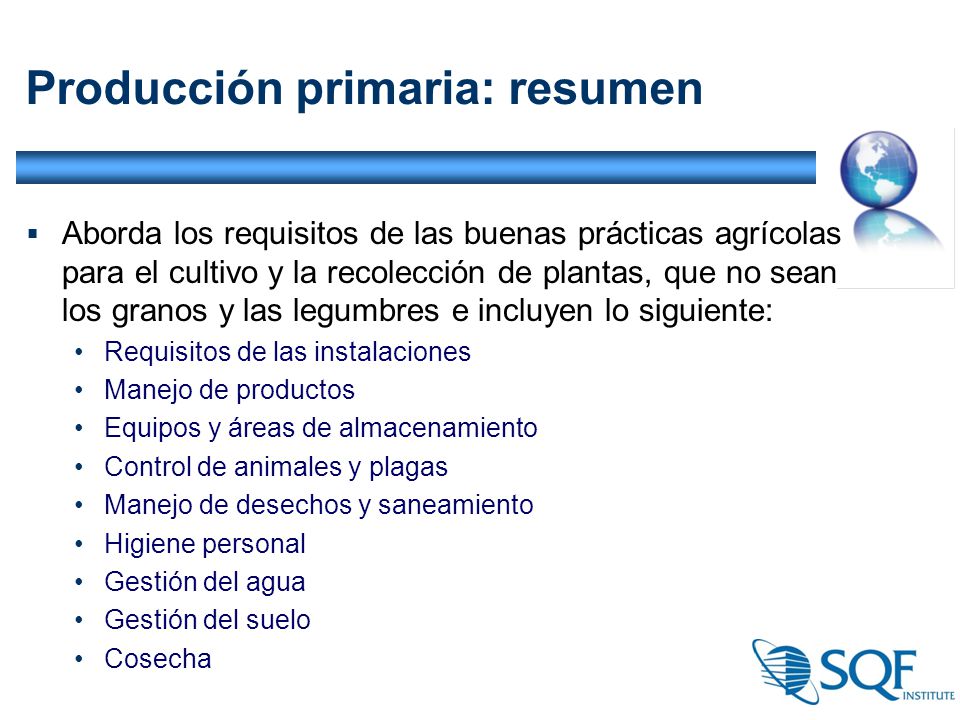 Producción primaria: resumen

▪ Aborda los requisitos de las buenas prácticas agrícolas para el cultivo y la recolección de plantas, que no sean los granos y las legumbres e incluyen lo siguiente:
• Requisitos de las instalaciones
• Manejo de productos
• Equipos y áreas de almacenamiento
• Control de animales y plagas
• Manejo de desechos y saneamiento
• Higiene personal
• Gestión del agua
• Gestión del suelo
• Cosecha

SQF INSTITUTE